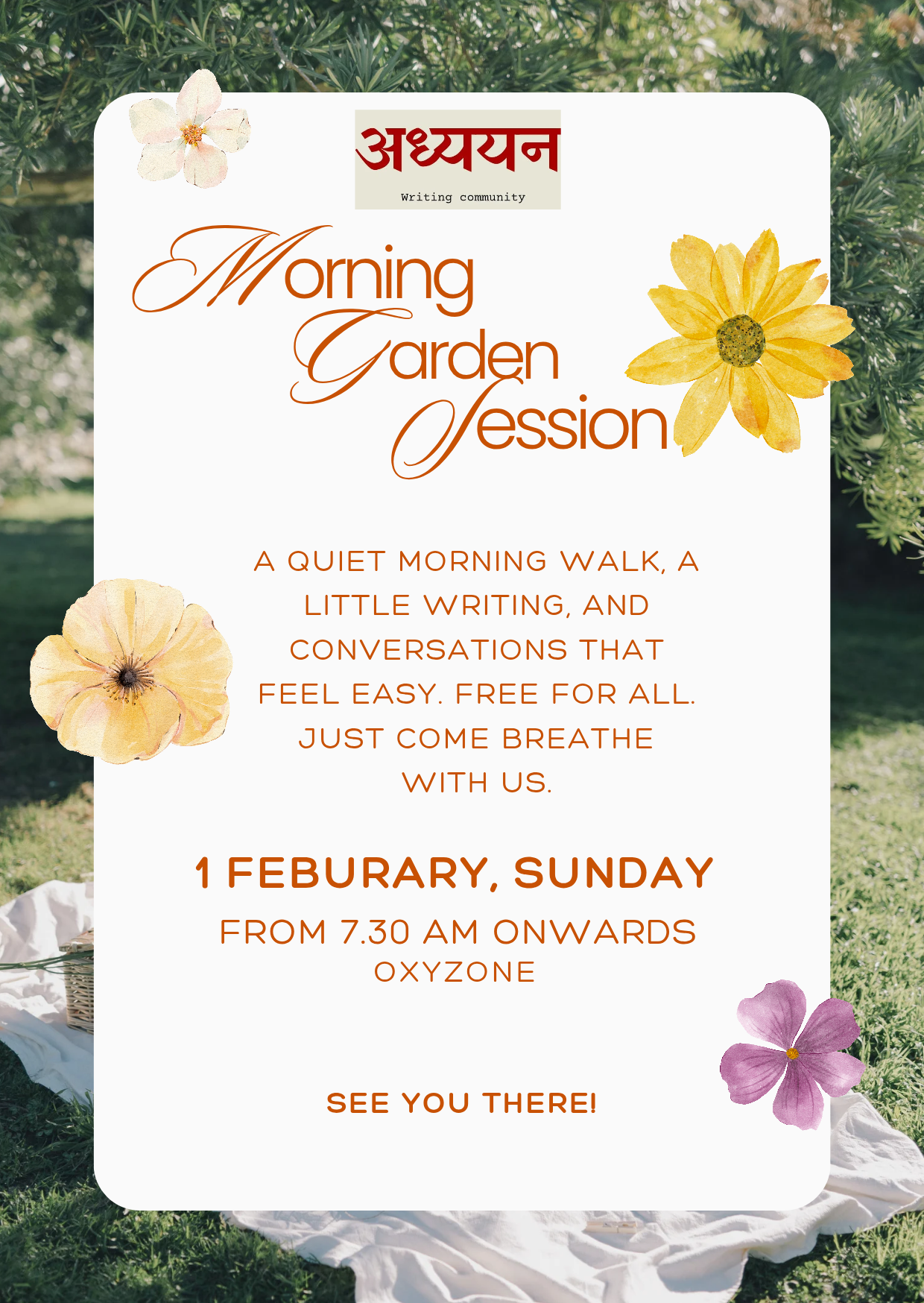 अध्ययन
Writing community

Morning Garden Session

A QUIET MORNING WALK, A LITTLE WRITING, AND CONVERSATIONS THAT FEEL EASY. FREE FOR ALL. JUST COME BREATHE WITH US.

1 FEBURARY, SUNDAY
FROM 7.30 AM ONWARDS
OXYZONE

SEE YOU THERE!